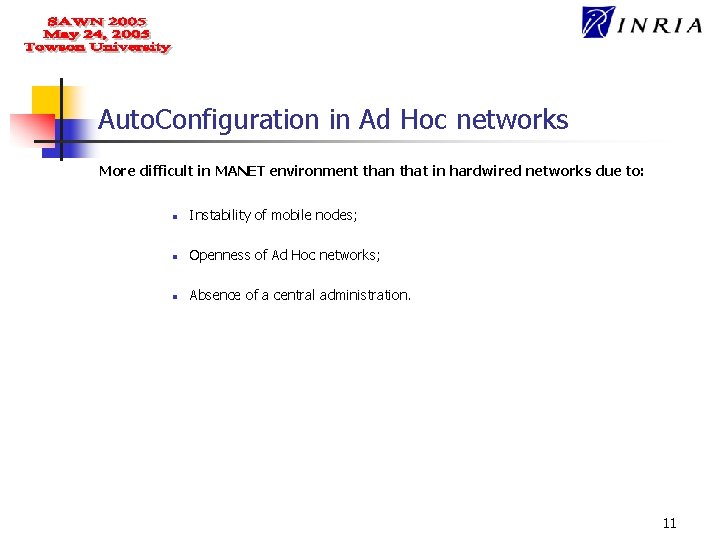 SAWN 2005
May 24, 2005
Towson University

INRIA

AutoConfiguration in Ad Hoc networks

More difficult in MANET environment than that in hardwired networks due to:

- Instability of mobile nodes;
- Openness of Ad Hoc networks;
- Absence of a central administration.

11